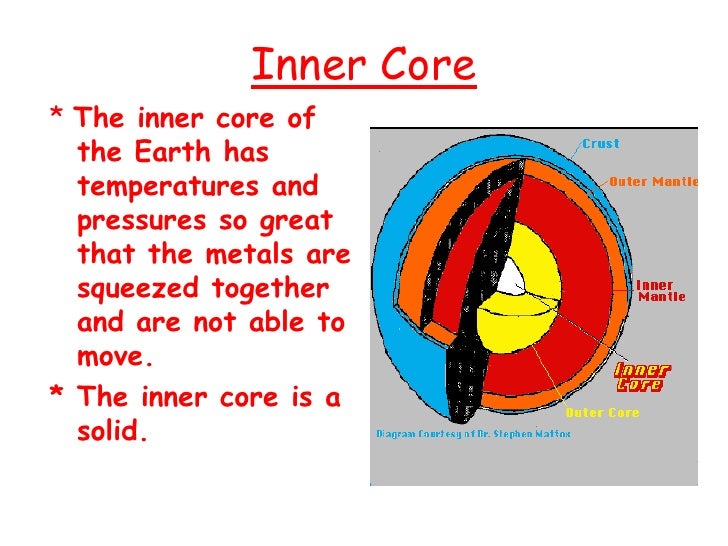 Inner Core

* The inner core of the Earth has temperatures and pressures so great that the metals are squeezed together and are not able to move.

* The inner core is a solid.

Crust
Outer Mantle
Inner Mantle
Inner Core
Outer Core
Diagram Courtesy of Dr. Stephen Mattox